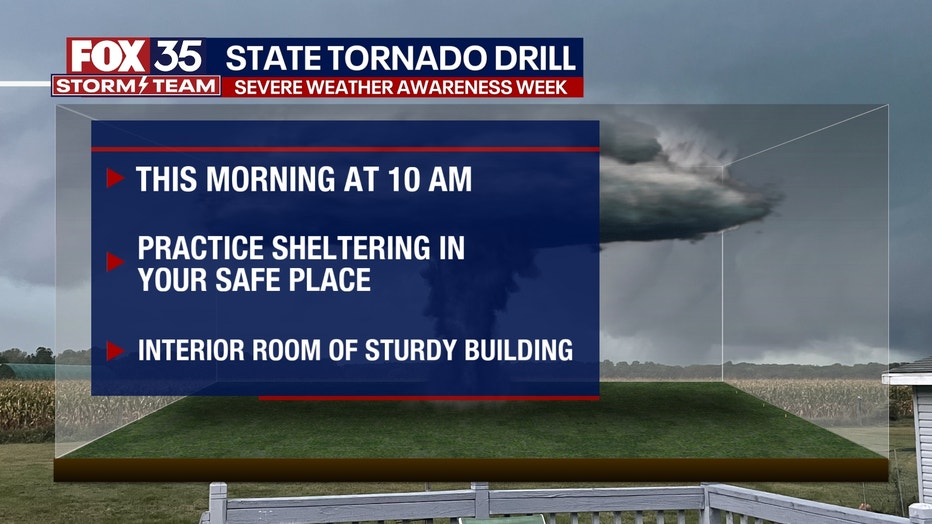 FOX 35
STORM TEAM
STATE TORNADO DRILL
SEVERE WEATHER AWARENESS WEEK

THIS MORNING AT 10 AM

PRACTICE SHELTERING IN YOUR SAFE PLACE

INTERIOR ROOM OF STURDY BUILDING